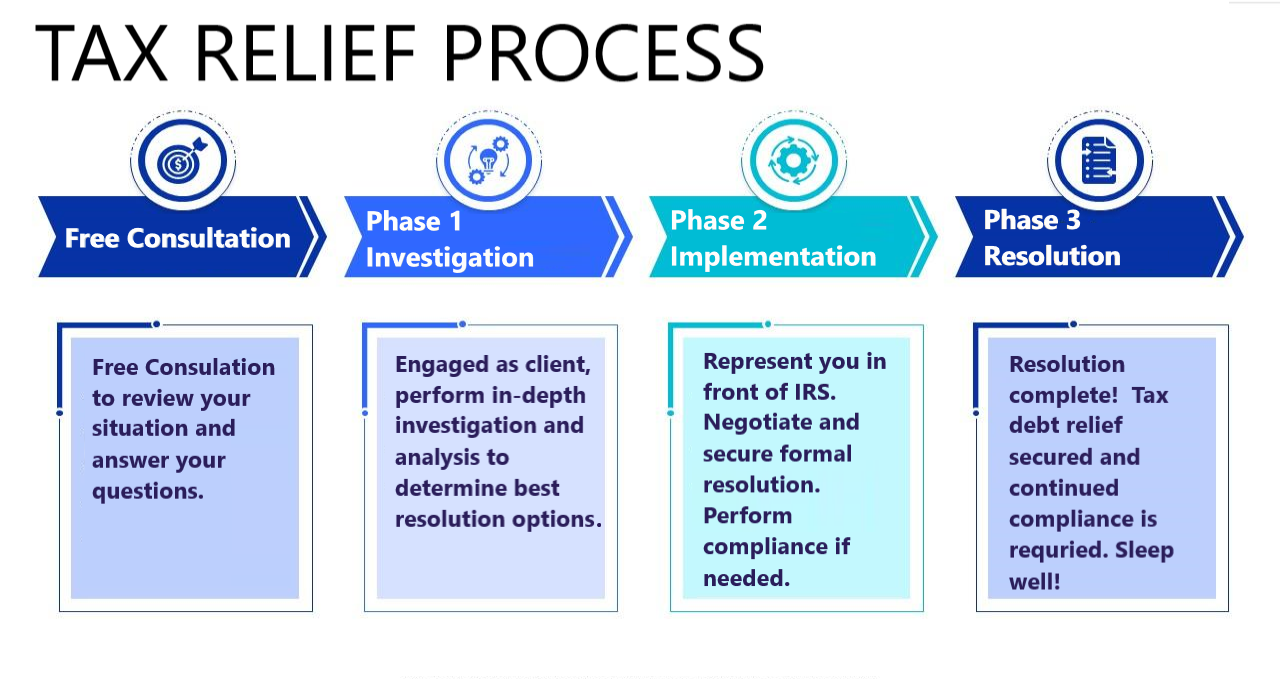 TAX RELIEF PROCESS

Free Consultation

Phase 1
Investigation

Phase 2
Implementation

Phase 3
Resolution

Free Consulation to review your situation and answer your questions.

Engaged as client, perform in-depth investigation and analysis to determine best resolution options.

Represent you in front of IRS. Negotiate and secure formal resolution. Perform compliance if needed.

Resolution complete! Tax debt relief secured and continued compliance is requried. Sleep well!